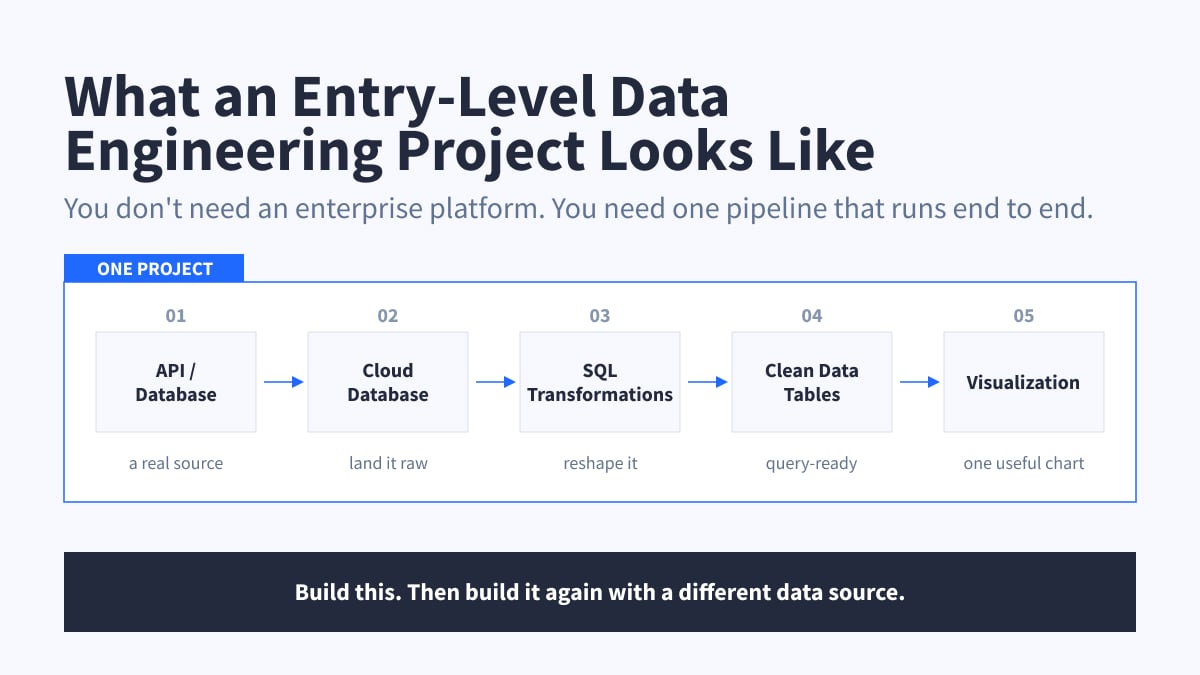 What an Entry-Level Data Engineering Project Looks Like

You don't need an enterprise platform. You need one pipeline that runs end to end.

ONE PROJECT

01
API / Database
a real source

02
Cloud Database
land it raw

03
SQL Transformations
reshape it

04
Clean Data Tables
query-ready

05
Visualization
one useful chart

Build this. Then build it again with a different data source.